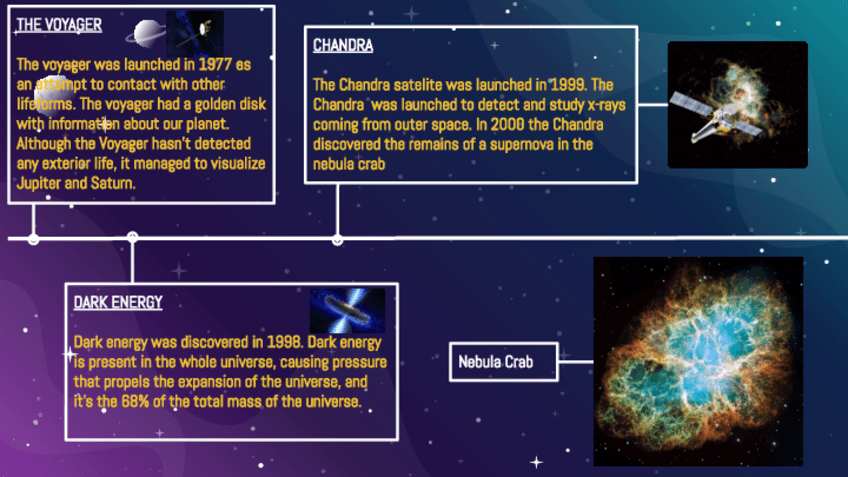 THE VOYAGER

The voyager was launched in 1977 es an attempt to contact with other lifeforms. The voyager had a golden disk with information about our planet. Although the Voyager hasn't detected any exterior life, it managed to visualize Jupiter and Saturn.

CHANDRA

The Chandra satelite was launched in 1999. The Chandra was launched to detect and study x-rays coming from outer space. In 2000 the Chandra discovered the remains of a supernova in the nebula crab

DARK ENERGY

Dark energy was discovered in 1998. Dark energy is present in the whole universe, causing pressure that propels the expansion of the universe, and it's the 68% of the total mass of the universe.

Nebula Crab